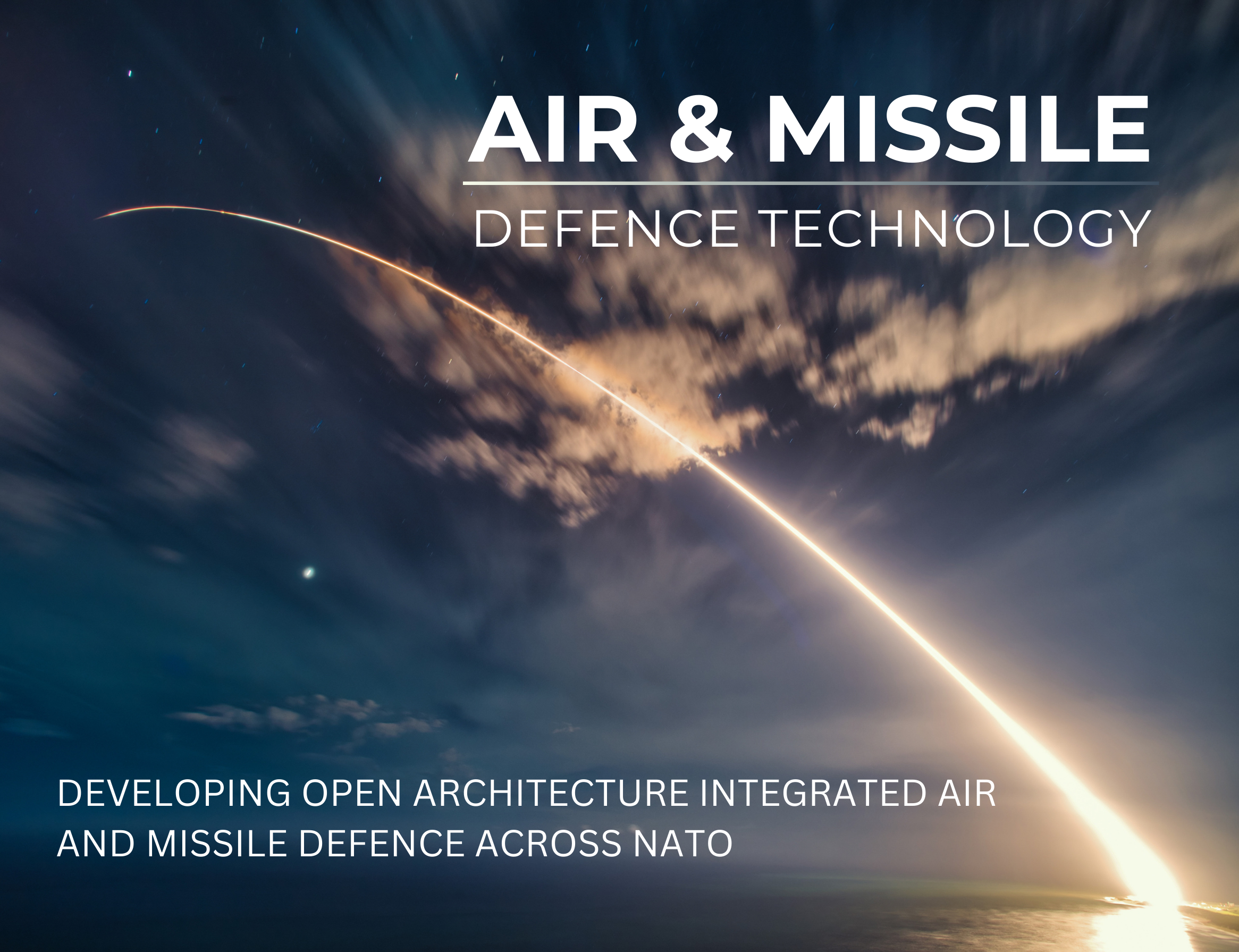 AIR & MISSILE

DEFENCE TECHNOLOGY

DEVELOPING OPEN ARCHITECTURE INTEGRATED AIR AND MISSILE DEFENCE ACROSS NATO